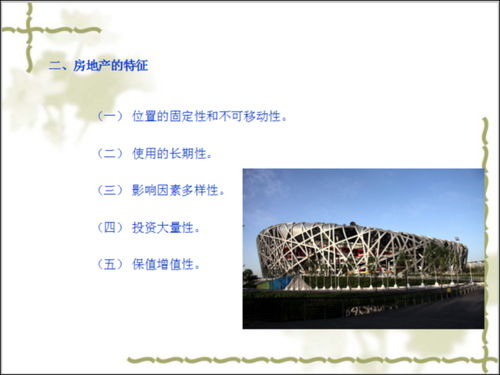 二、房地产的特征

（一） 位置的固定性和不可移动性。

（二） 使用的长期性。

（三） 影响因素多样性。

（四） 投资大量性。

（五） 保值增值性。